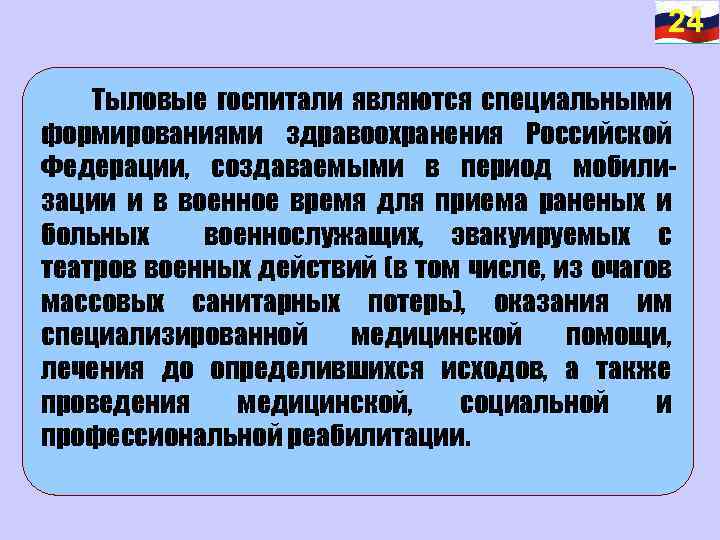 24

Тыловые госпитали являются специальными формированиями здравоохранения Российской Федерации, создаваемыми в период мобилизации и в военное время для приема раненых и больных военнослужащих, эвакуируемых с театров военных действий (в том числе, из очагов массовых санитарных потерь), оказания им специализированной медицинской помощи, лечения до определившихся исходов, а также проведения медицинской, социальной и профессиональной реабилитации.